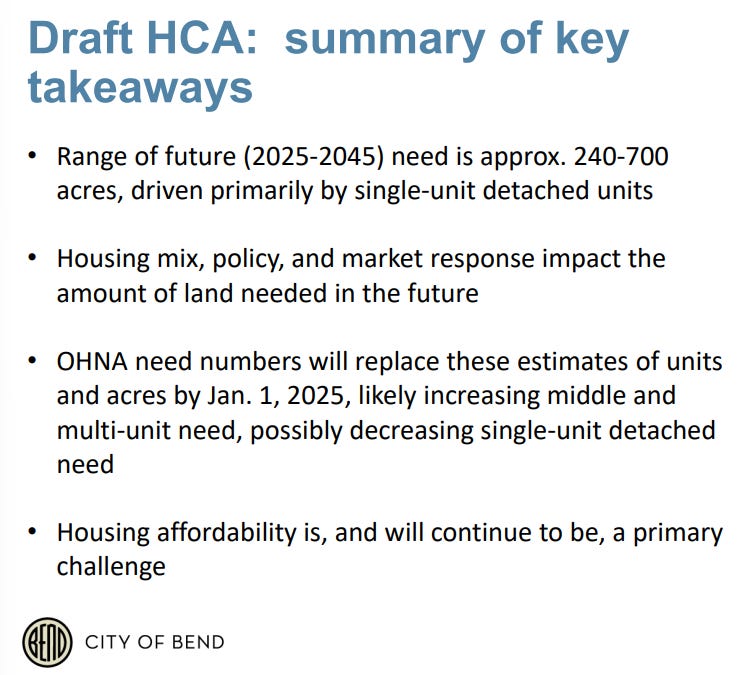 Draft HCA: summary of key takeaways

• Range of future (2025-2045) need is approx. 240-700 acres, driven primarily by single-unit detached units

• Housing mix, policy, and market response impact the amount of land needed in the future

• OHNA need numbers will replace these estimates of units and acres by Jan. 1, 2025, likely increasing middle and multi-unit need, possibly decreasing single-unit detached need

• Housing affordability is, and will continue to be, a primary challenge

BEND CITY OF BEND